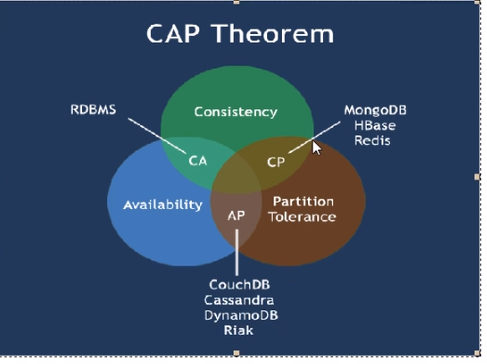 CAP Theorem

RDBMS

Consistency

MongoDB
HBase
Redis

CA

CP

Availability

AP

Partition Tolerance

CouchDB
Cassandra
DynamoDB
Riak